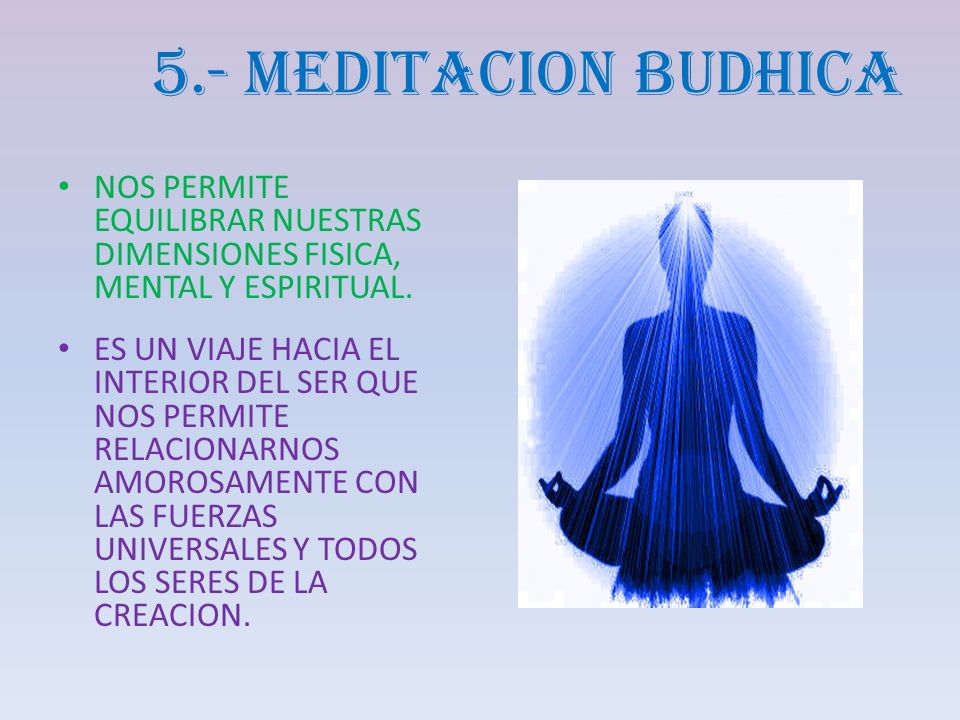 5.- MEDITACION BUDHICA

• NOS PERMITE EQUILIBRAR NUESTRAS DIMENSIONES FISICA, MENTAL Y ESPIRITUAL.

• ES UN VIAJE HACIA EL INTERIOR DEL SER QUE NOS PERMITE RELACIONARNOS AMOROSAMENTE CON LAS FUERZAS UNIVERSALES Y TODOS LOS SERES DE LA CREACION.